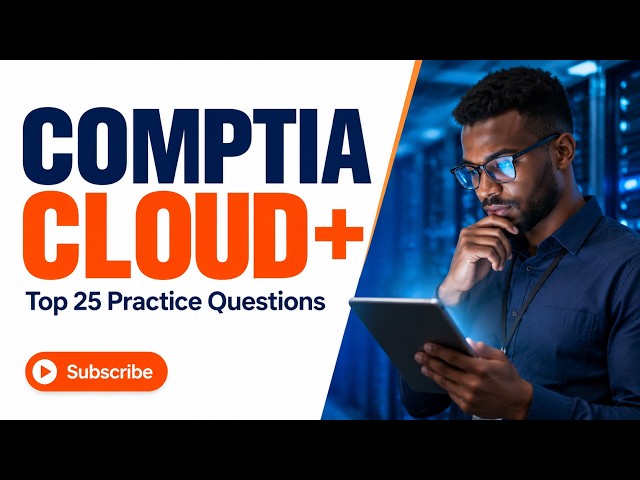 COMPTIA
CLOUD+
Top 25 Practice Questions

Subscribe